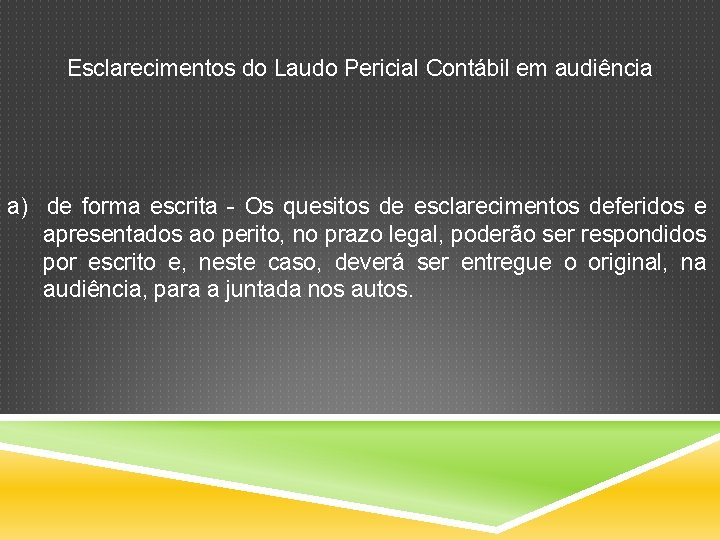 Esclarecimentos do Laudo Pericial Contábil em audiência

a) de forma escrita - Os quesitos de esclarecimentos deferidos e apresentados ao perito, no prazo legal, poderão ser respondidos por escrito e, neste caso, deverá ser entregue o original, na audiência, para a juntada nos autos.